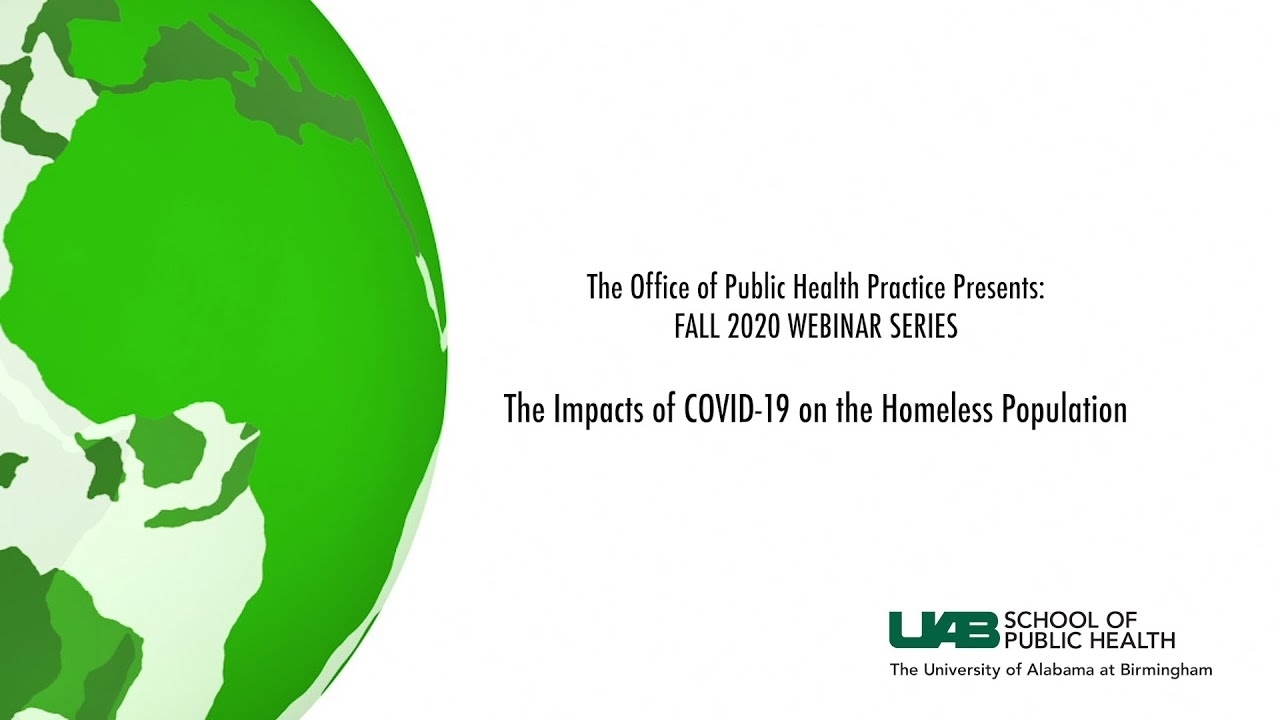 The Office of Public Health Practice Presents:
FALL 2020 WEBINAR SERIES

The Impacts of COVID-19 on the Homeless Population

UAB SCHOOL OF PUBLIC HEALTH
The University of Alabama at Birmingham